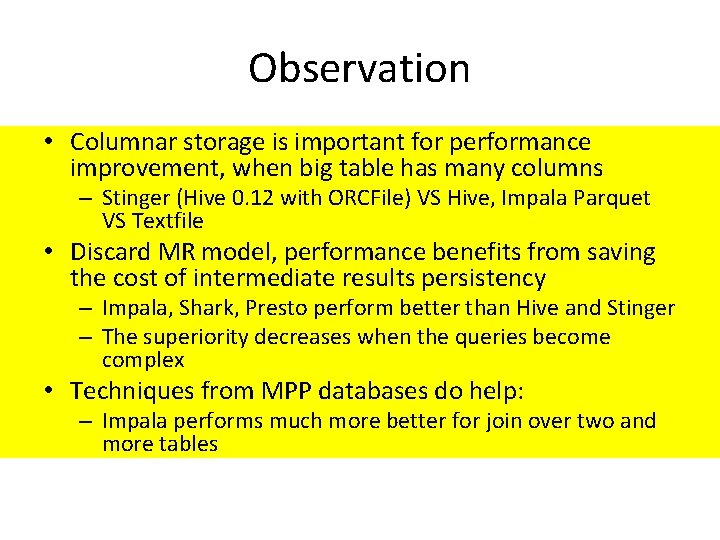 Observation

• Columnar storage is important for performance improvement, when big table has many columns
– Stinger (Hive 0.12 with ORCFile) VS Hive, Impala Parquet VS Textfile
• Discard MR model, performance benefits from saving the cost of intermediate results persistency
– Impala, Shark, Presto perform better than Hive and Stinger
– The superiority decreases when the queries become complex
• Techniques from MPP databases do help:
– Impala performs much more better for join over two and more tables